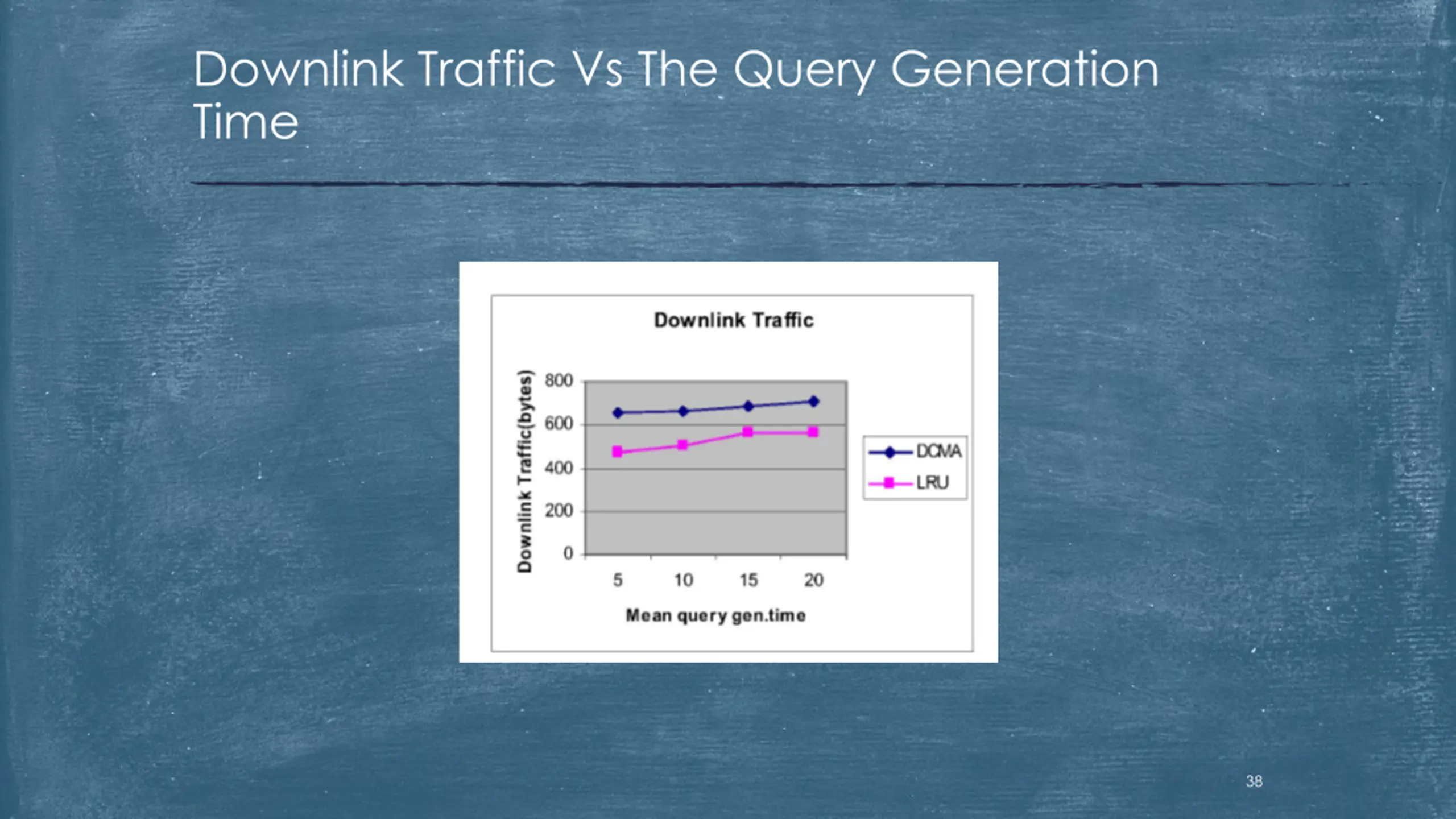 Downlink Traffic Vs The Query Generation Time

Downlink Traffic

Downlink Traffic(bytes)

800
600
400
200
0

5
10
15
20

Mean query gen.time

DCMA
LRU

38